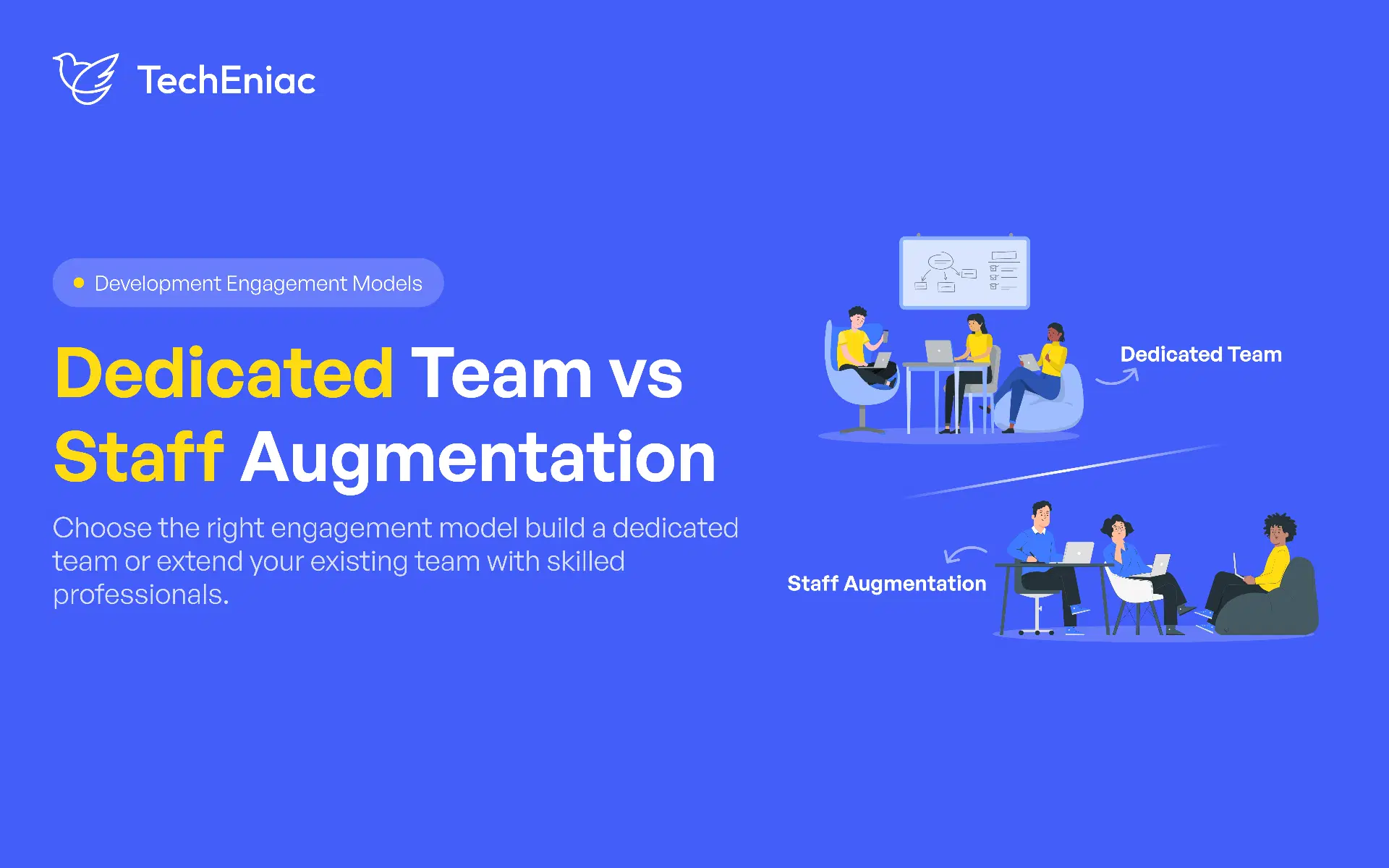 TechEniac

Development Engagement Models

Dedicated Team vs Staff Augmentation

Choose the right engagement model build a dedicated team or extend your existing team with skilled professionals.

Dedicated Team

Staff Augmentation